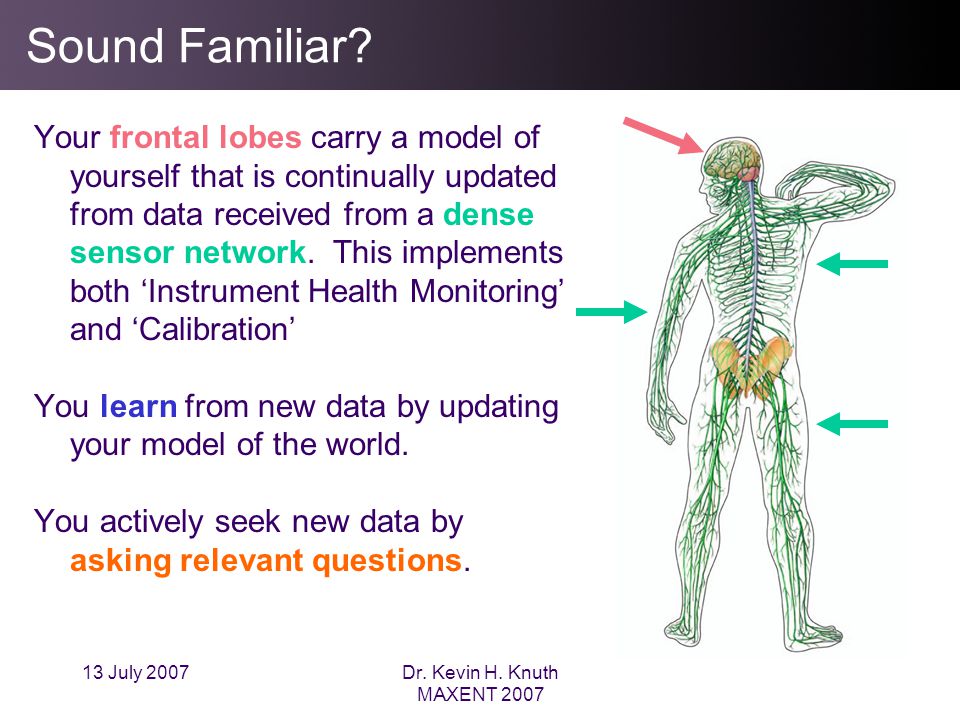 Sound Familiar?

Your frontal lobes carry a model of yourself that is continually updated from data received from a dense sensor network. This implements both ‘Instrument Health Monitoring’ and ‘Calibration’

You learn from new data by updating your model of the world.

You actively seek new data by asking relevant questions.

13 July 2007

Dr. Kevin H. Knuth
MAXENT 2007